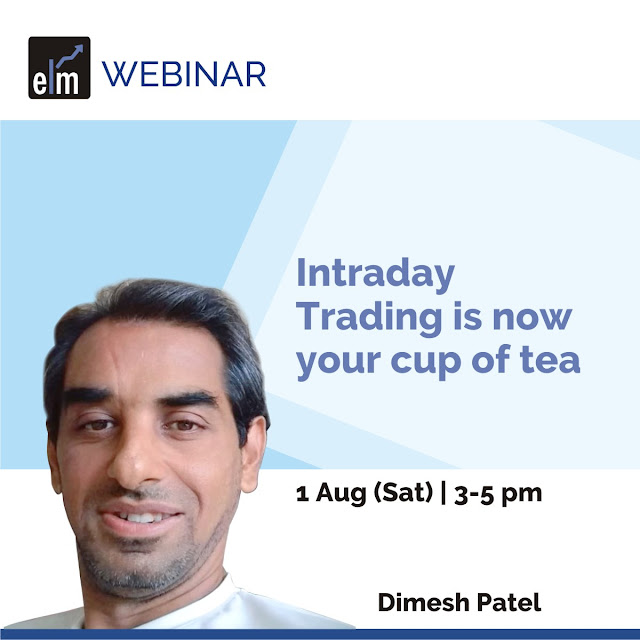 elm WEBINAR

Intraday Trading is now your cup of tea

1 Aug (Sat) | 3-5 pm

Dimesh Patel